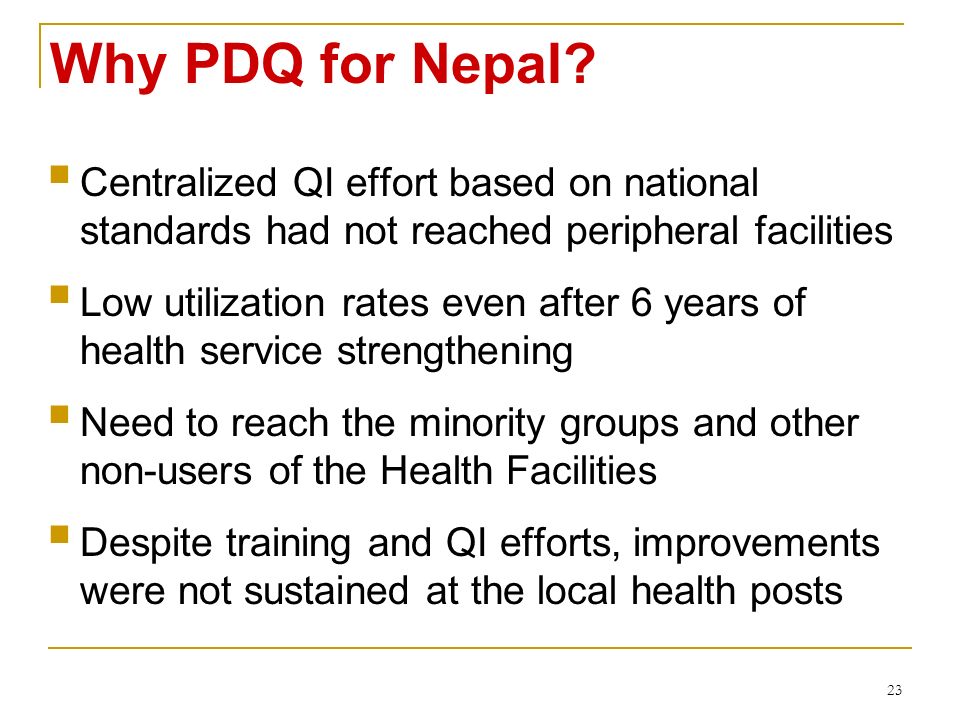 Why PDQ for Nepal?

- Centralized QI effort based on national standards had not reached peripheral facilities
- Low utilization rates even after 6 years of health service strengthening
- Need to reach the minority groups and other non-users of the Health Facilities
- Despite training and QI efforts, improvements were not sustained at the local health posts

23